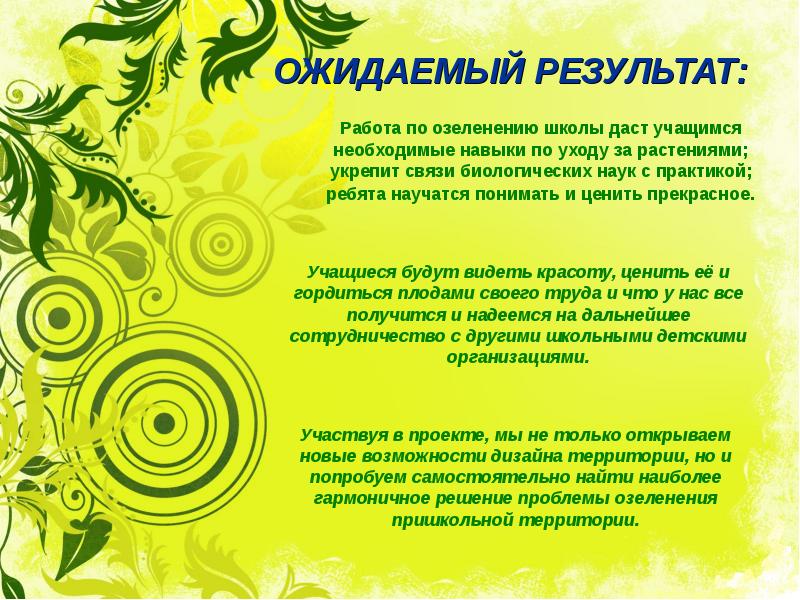 ОЖИДАЕМЫЙ РЕЗУЛЬТАТ:

Работа по озеленению школы даст учащимся необходимые навыки по уходу за растениями; укрепит связи биологических наук с практикой; ребята научатся понимать и ценить прекрасное.

Учащиеся будут видеть красоту, ценить её и гордиться плодами своего труда и что у нас все получится и надеемся на дальнейшее сотрудничество с другими школьными детскими организациями.

Участвуя в проекте, мы не только открываем новые возможности дизайна территории, но и попробуем самостоятельно найти наиболее гармоничное решение проблемы озеленения пришкольной территории.